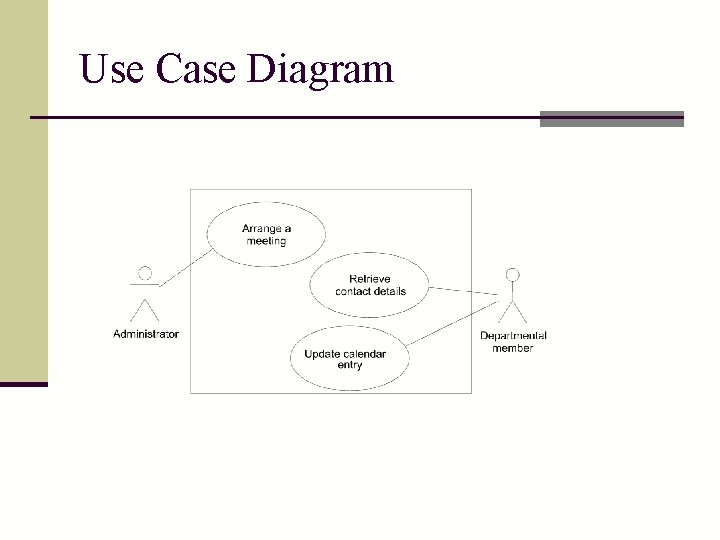 Use Case Diagram

Arrange a meeting

Retrieve contact details

Update calendar entry

Administrator

Departmental member